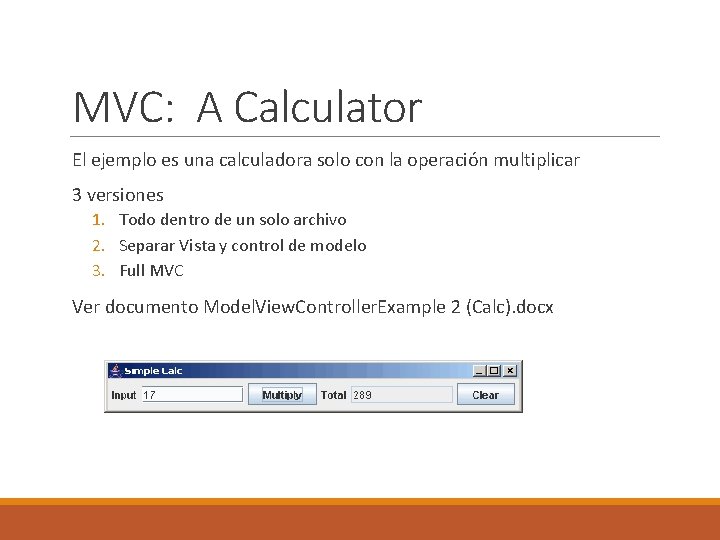 MVC: A Calculator

El ejemplo es una calculadora solo con la operación multiplicar

3 versiones

1. Todo dentro de un solo archivo
2. Separar Vista y control de modelo
3. Full MVC

Ver documento ModelViewControllerExample 2 (Calc).docx

Simple Calc

Input 17 Multiply Total 289 Clear